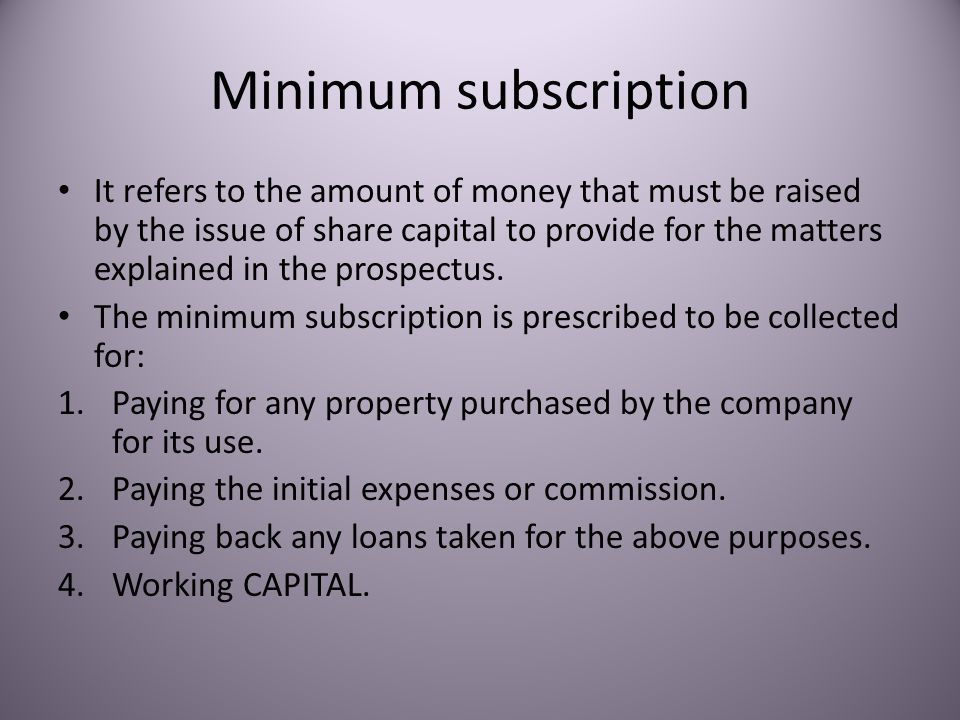 Minimum subscription

• It refers to the amount of money that must be raised by the issue of share capital to provide for the matters explained in the prospectus.

• The minimum subscription is prescribed to be collected for:

1. Paying for any property purchased by the company for its use.
2. Paying the initial expenses or commission.
3. Paying back any loans taken for the above purposes.
4. Working CAPITAL.